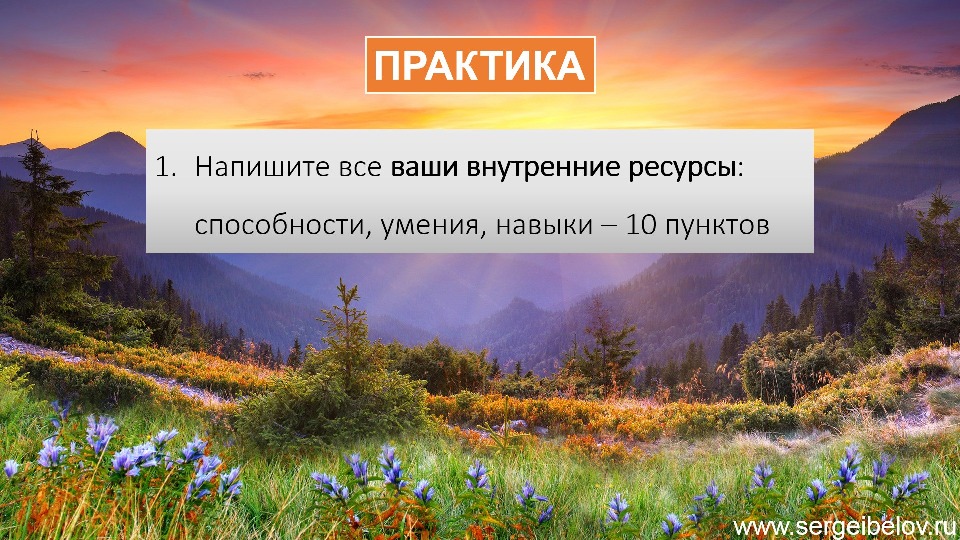 ПРАКТИКА

1. Напишите все ваши внутренние ресурсы: способности, умения, навыки – 10 пунктов

www.sergeibelov.ru